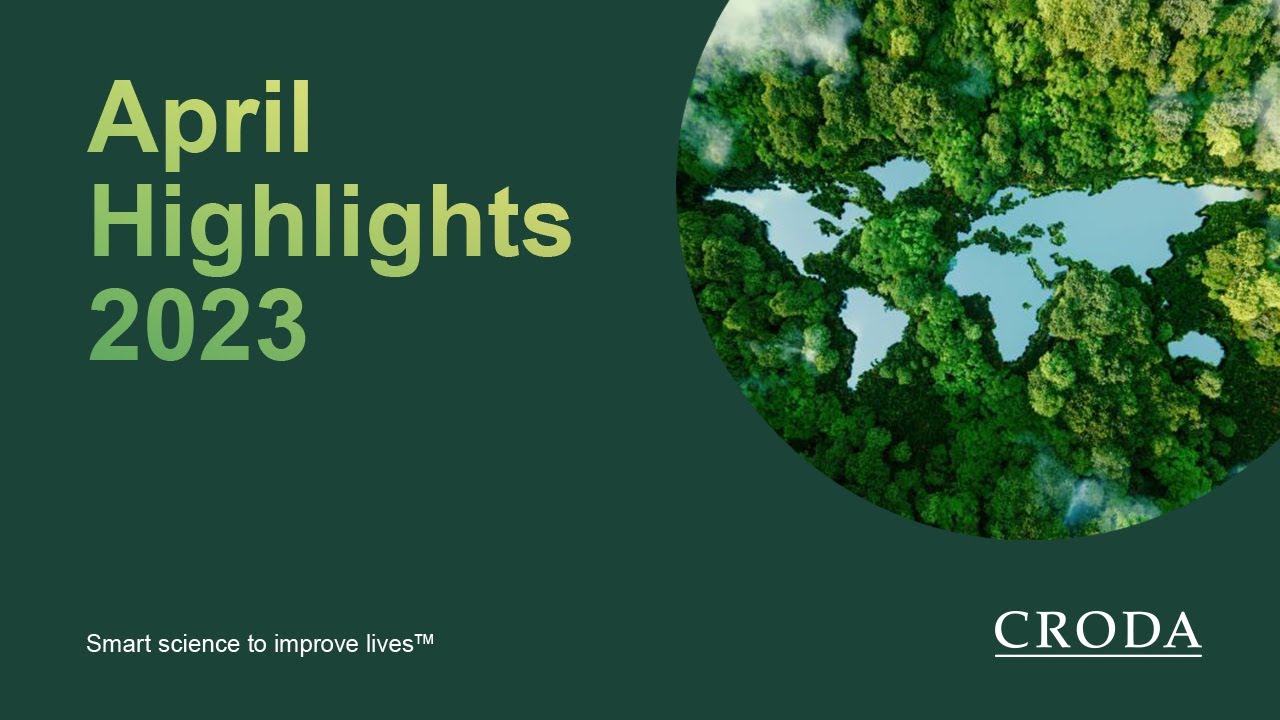 April Highlights 2023

Smart science to improve lives™

CRODA